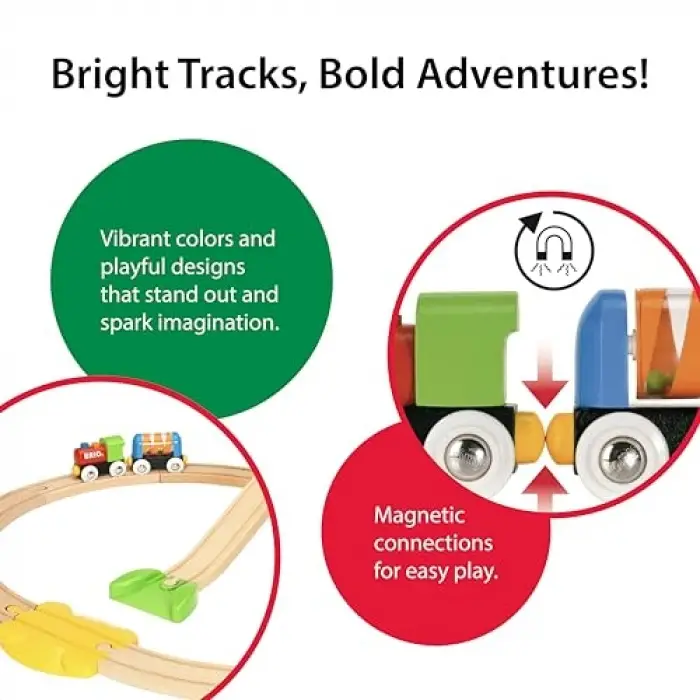 Bright Tracks, Bold Adventures!

Vibrant colors and playful designs that stand out and spark imagination.

BRIO

Magnetic connections for easy play.